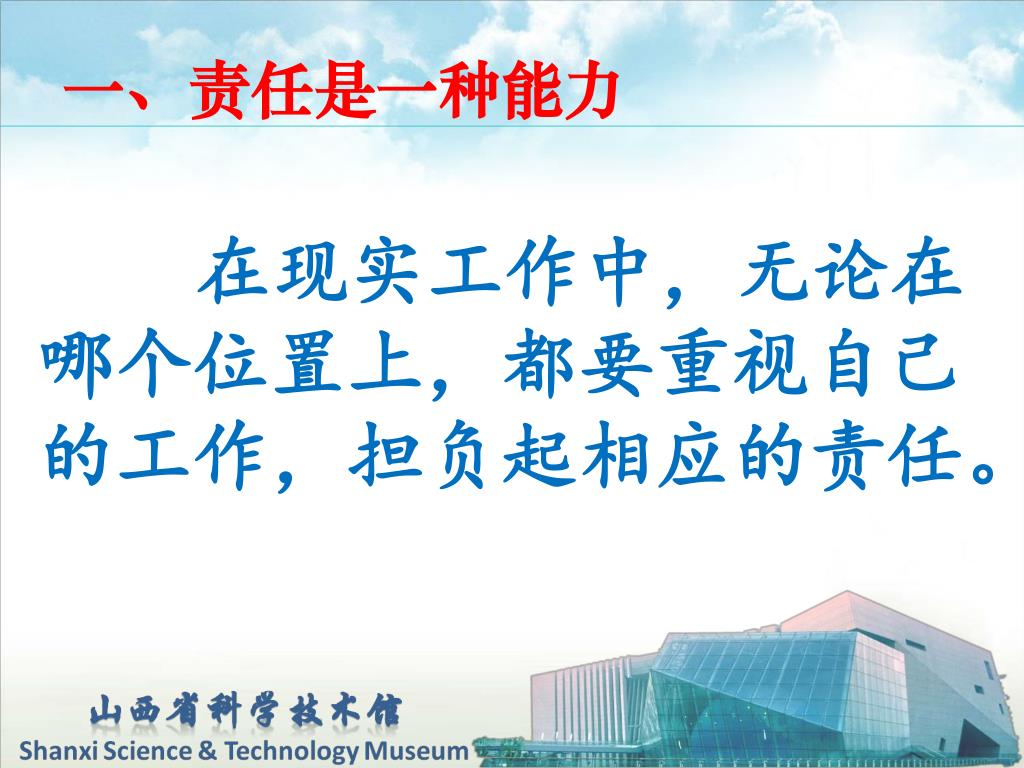 一、责任是一种能力

在现实工作中，无论在哪个位置上，都要重视自己的工作，担负起相应的责任。

山西省科学技术馆
Shanxi Science & Technology Museum